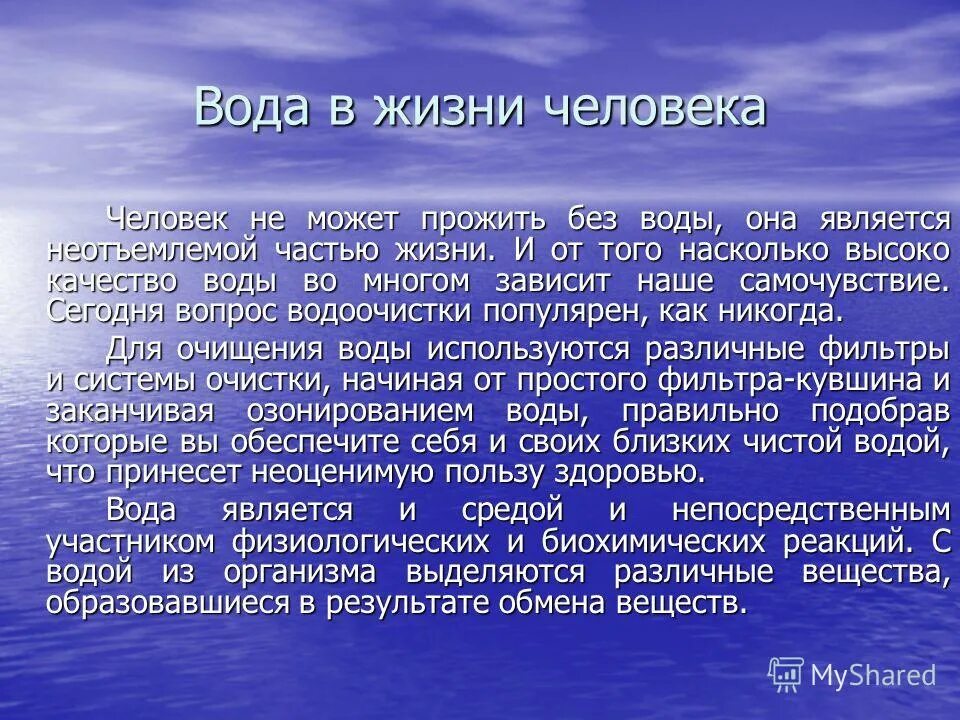 Вода в жизни человека

Человек не может прожить без воды, она является неотъемлемой частью жизни. И от того насколько высоко качество воды во многом зависит наше самочувствие. Сегодня вопрос водоочистки популярен, как никогда.

Для очищения воды используются различные фильтры и системы очистки, начиная от простого фильтра-кувшина и заканчивая озонированием воды, правильно подобрав которые вы обеспечите себя и своих близких чистой водой, что принесет неоценимую пользу здоровью.

Вода является и средой и непосредственным участником физиологических и биохимических реакций. С водой из организма выделяются различные вещества, образовавшиеся в результате обмена веществ.

MyShared